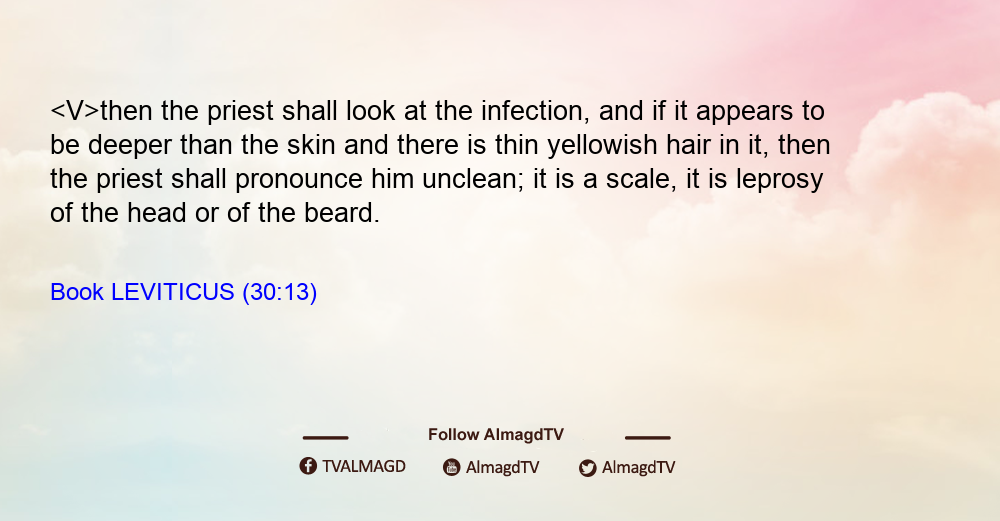 <V>then the priest shall look at the infection, and if it appears to be deeper than the skin and there is thin yellowish hair in it, then the priest shall pronounce him unclean; it is a scale, it is leprosy of the head or of the beard.

Book LEVITICUS (30:13)

Follow AlmagdTV

TVALMAGD AlmagdTV AlmagdTV